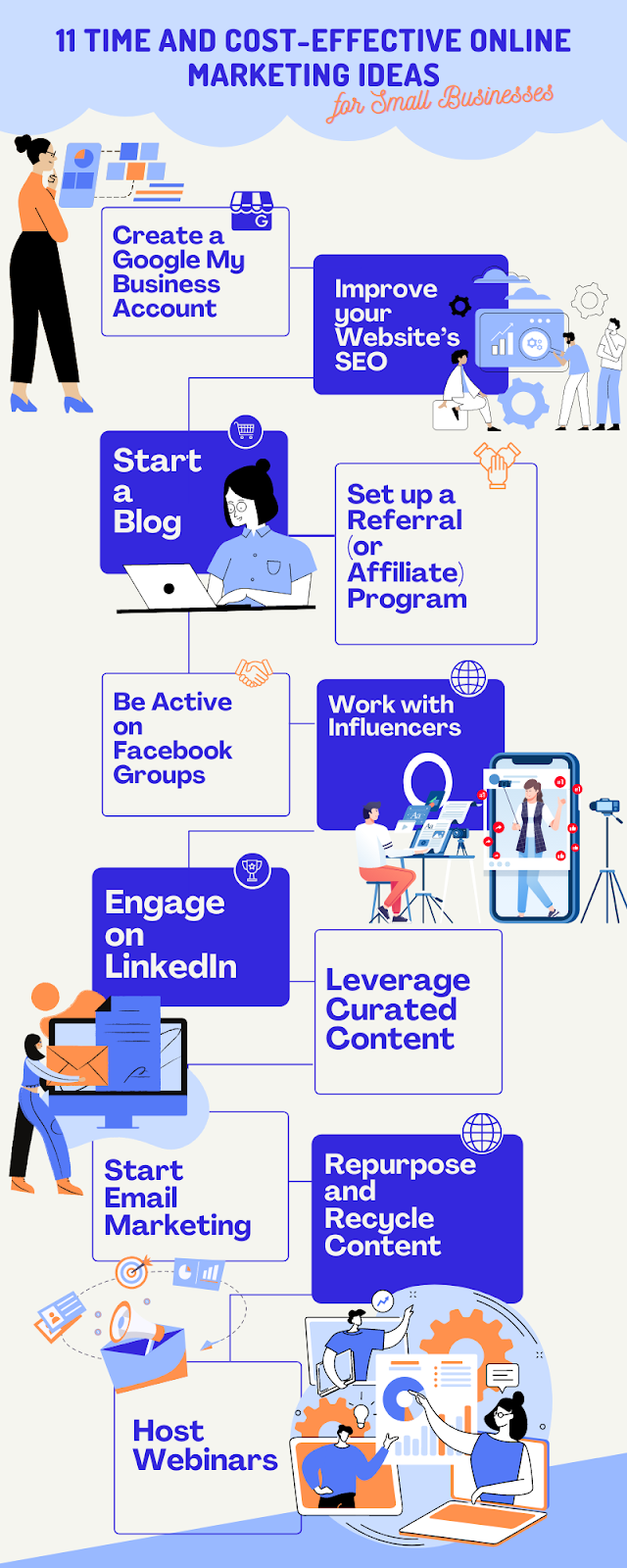 11 TIME AND COST-EFFECTIVE ONLINE MARKETING IDEAS for Small Businesses

Create a Google My Business Account

Improve your Website's SEO

Start a Blog

Set up a Referral (or Affiliate) Program

Be Active on Facebook Groups

Work with Influencers

Engage on LinkedIn

Leverage Curated Content

Start Email Marketing

Repurpose and Recycle Content

Host Webinars